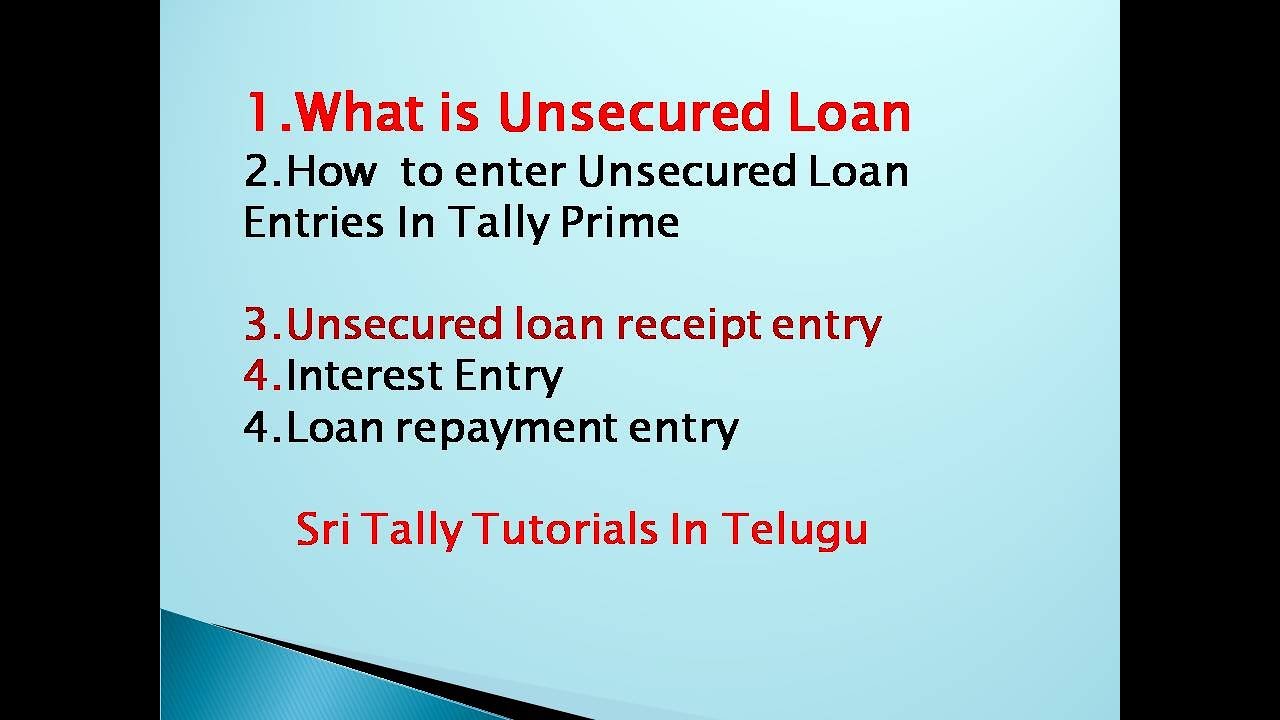 1.What is Unsecured Loan
2.How to enter Unsecured Loan Entries In Tally Prime

3.Unsecured loan receipt entry
4.Interest Entry
4.Loan repayment entry

Sri Tally Tutorials In Telugu